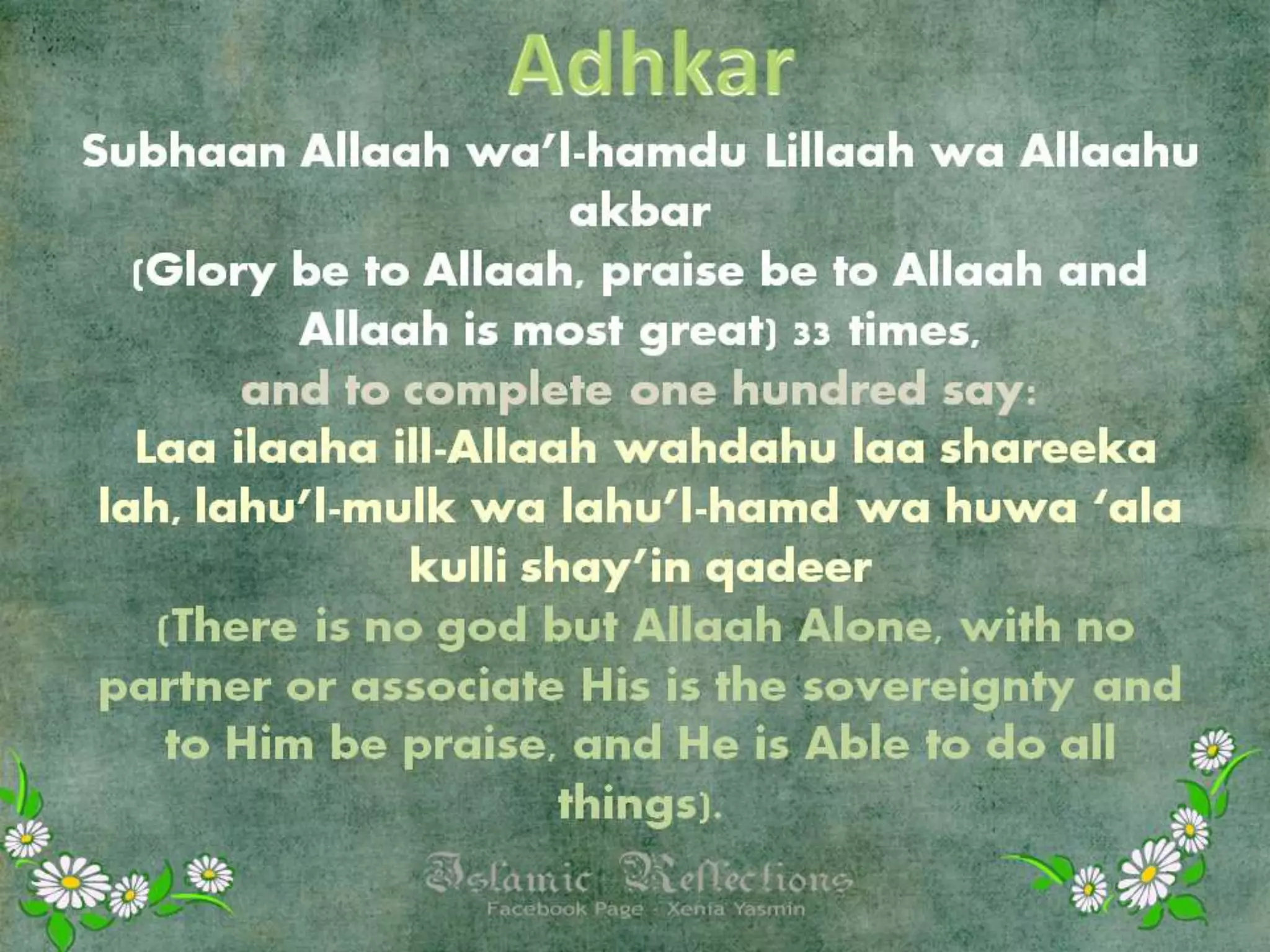 Adhkar

Subhaan Allaah wa'l-hamdu Lillaah wa Allaahu akbar (Glory be to Allaah, praise be to Allaah and Allaah is most great) 33 times,

and to complete one hundred say:

Laa ilaaha ill-Allaah wahdahu laa shareeka lah, lahu'l-mulk wa lahu'l-hamd wa huwa 'ala kulli shay'in qadeer (There is no god but Allaah Alone, with no partner or associate His is the sovereignty and to Him be praise, and He is Able to do all things).

Islamic Reflections
Facebook Page - Xenia Yasmin